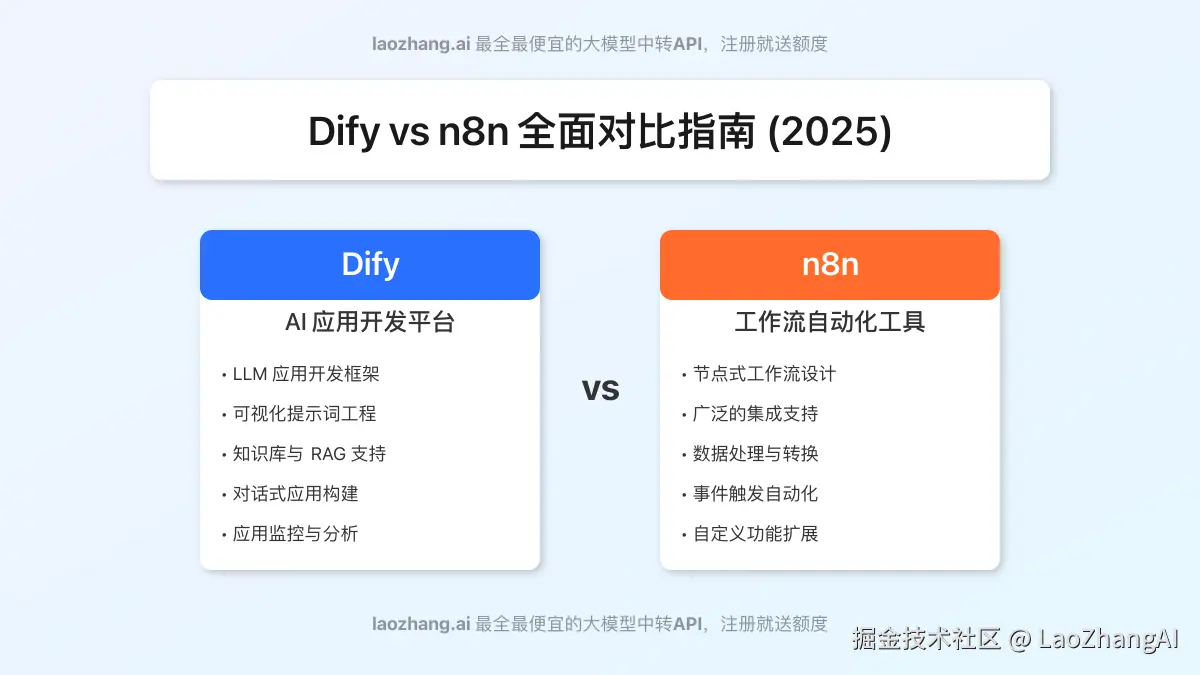 laozhang.ai 最全最便宜的大模型中转API，注册就送额度

Dify vs n8n 全面对比指南 (2025)

Dify

AI 应用开发平台

• LLM 应用开发框架
• 可视化提示词工程
• 知识库与 RAG 支持
• 对话式应用构建
• 应用监控与分析

vs

n8n

工作流自动化工具

• 节点式工作流设计
• 广泛的集成支持
• 数据处理与转换
• 事件触发自动化
• 自定义功能扩展

laozhang.ai 最全最便宜的大模型中转API，注册就送额度

掘金技术社区 @ LaoZhangAI